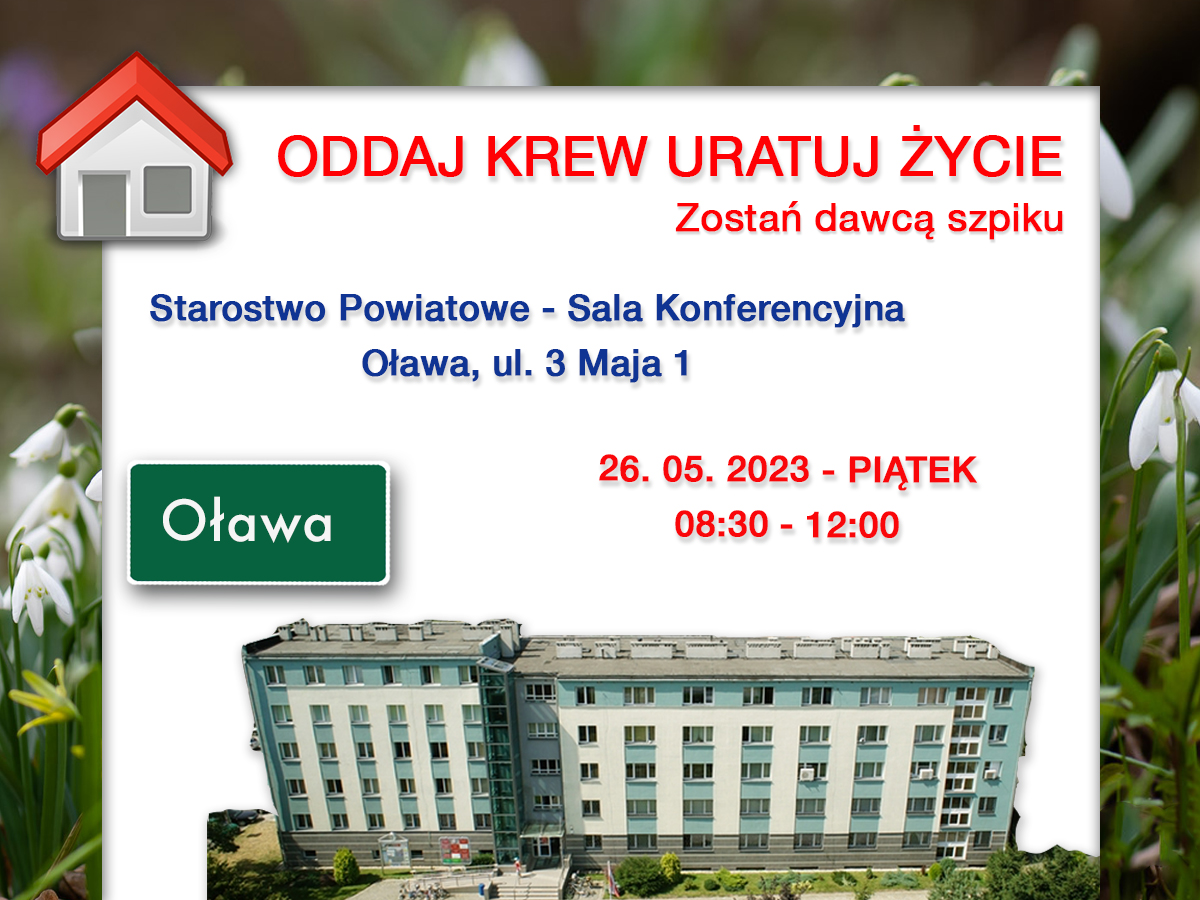 ODDAJ KREW URATUJ ŻYCIE
Zostań dawcą szpiku

Starostwo Powiatowe - Sala Konferencyjna
Oława, ul. 3 Maja 1

Oława

26. 05. 2023 - PIĄTEK
08:30 - 12:00